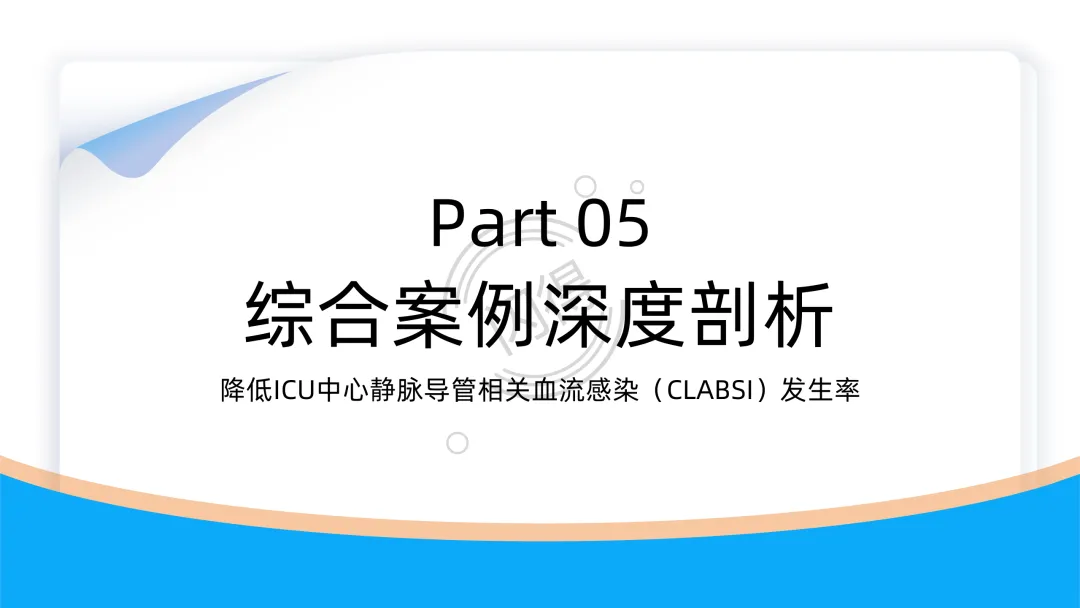 Part 05
综合案例深度剖析

降低ICU中心静脉导管相关血流感染（CLABSI）发生率